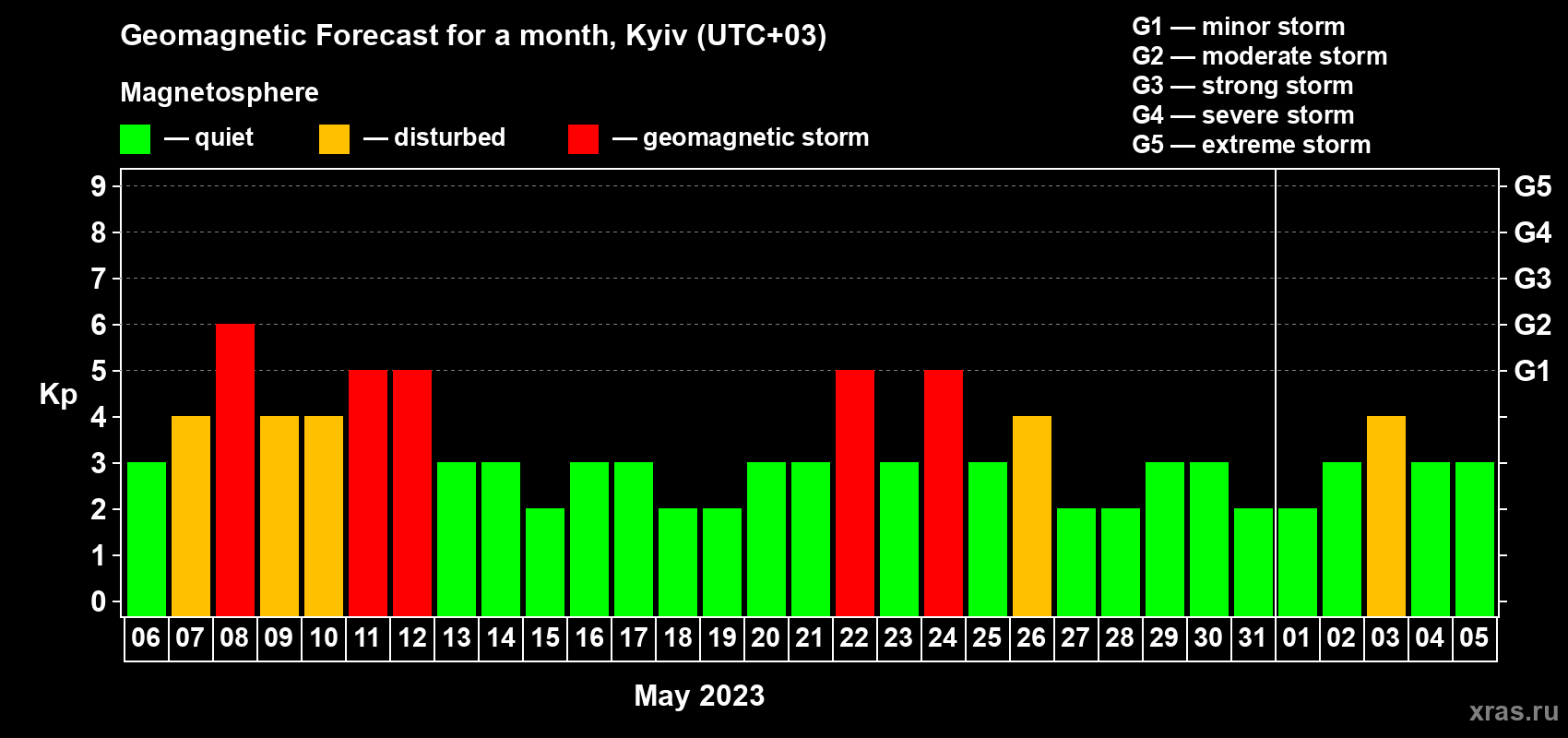 Geomagnetic Forecast for a month, Kyiv (UTC+03)

Magnetosphere

— quiet — disturbed — geomagnetic storm

G1 — minor storm
G2 — moderate storm
G3 — strong storm
G4 — severe storm
G5 — extreme storm

Kp

9
8
7
6
5
4
3
2
1
0

G5
G4
G3
G2
G1

06 07 08 09 10 11 12 13 14 15 16 17 18 19 20 21 22 23 24 25 26 27 28 29 30 31 01 02 03 04 05

May 2023

xras.ru